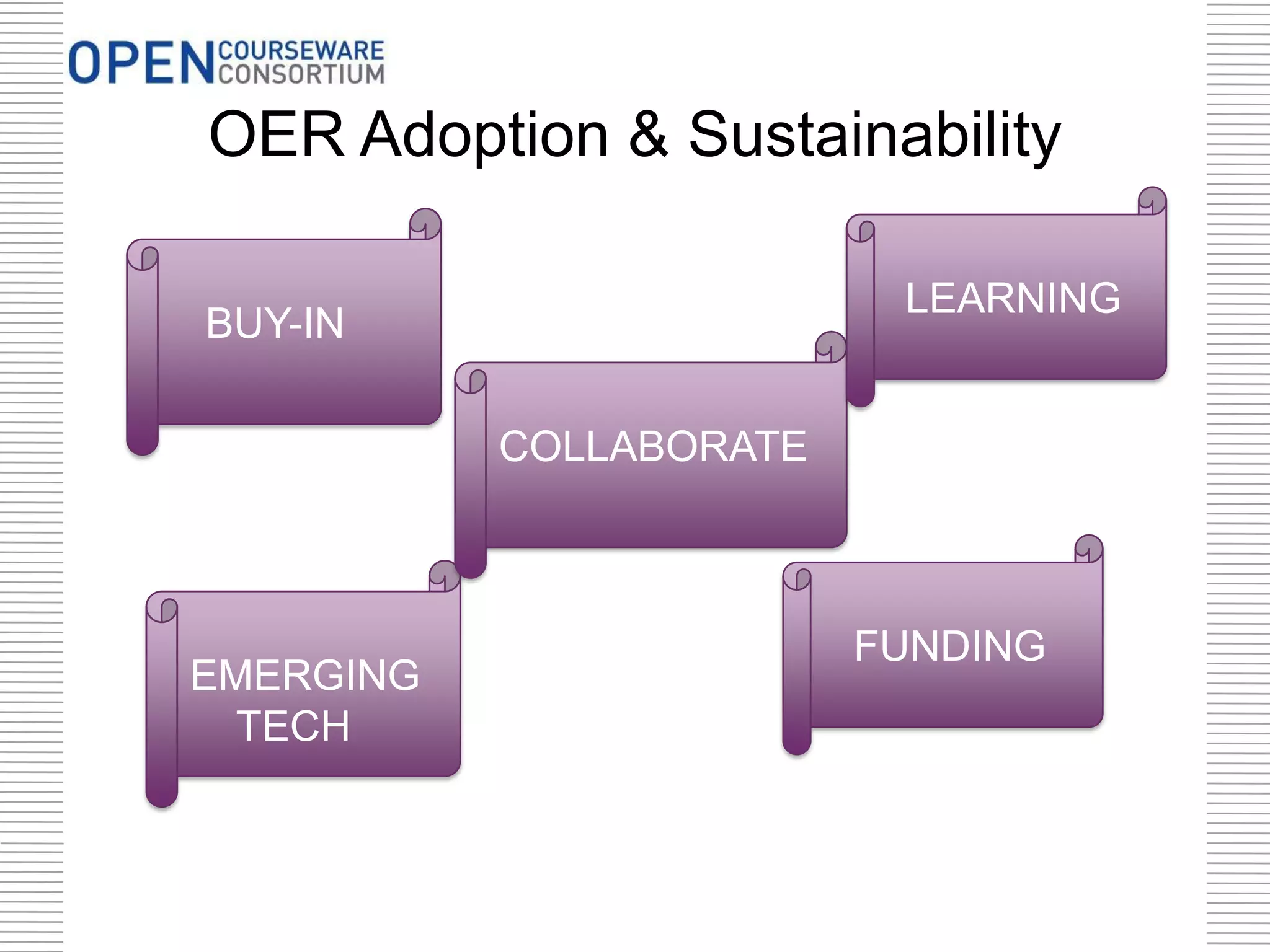 OPEN COURSEWARE CONSORTIUM

OER Adoption & Sustainability

BUY-IN

LEARNING

COLLABORATE

EMERGING TECH

FUNDING